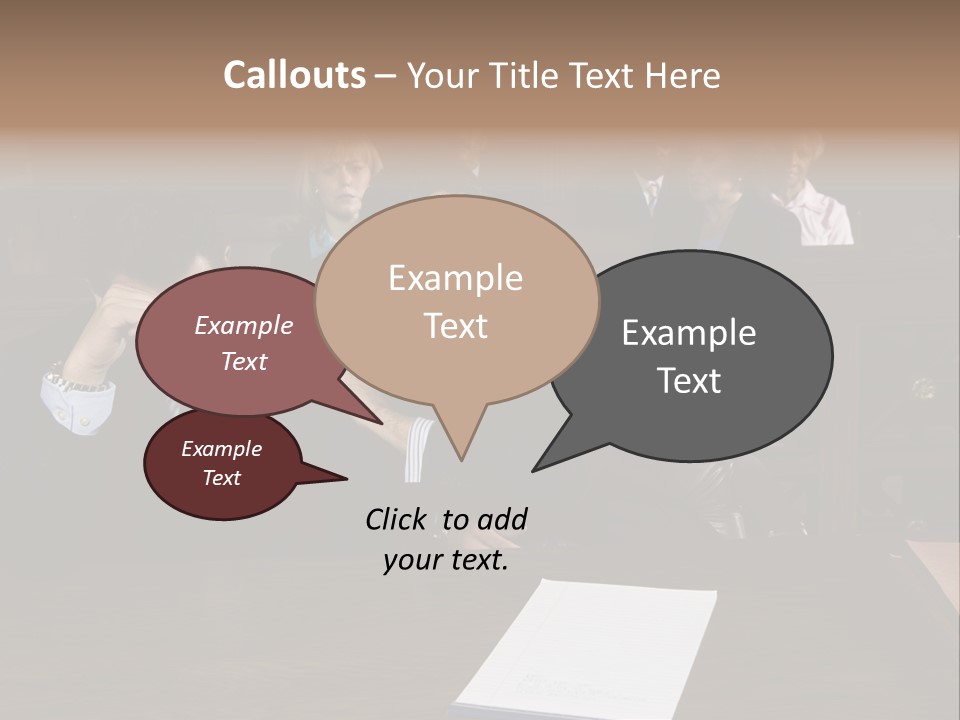 Callouts – Your Title Text Here

Example Text

Example Text

Example Text

Example Text

Click to add your text.